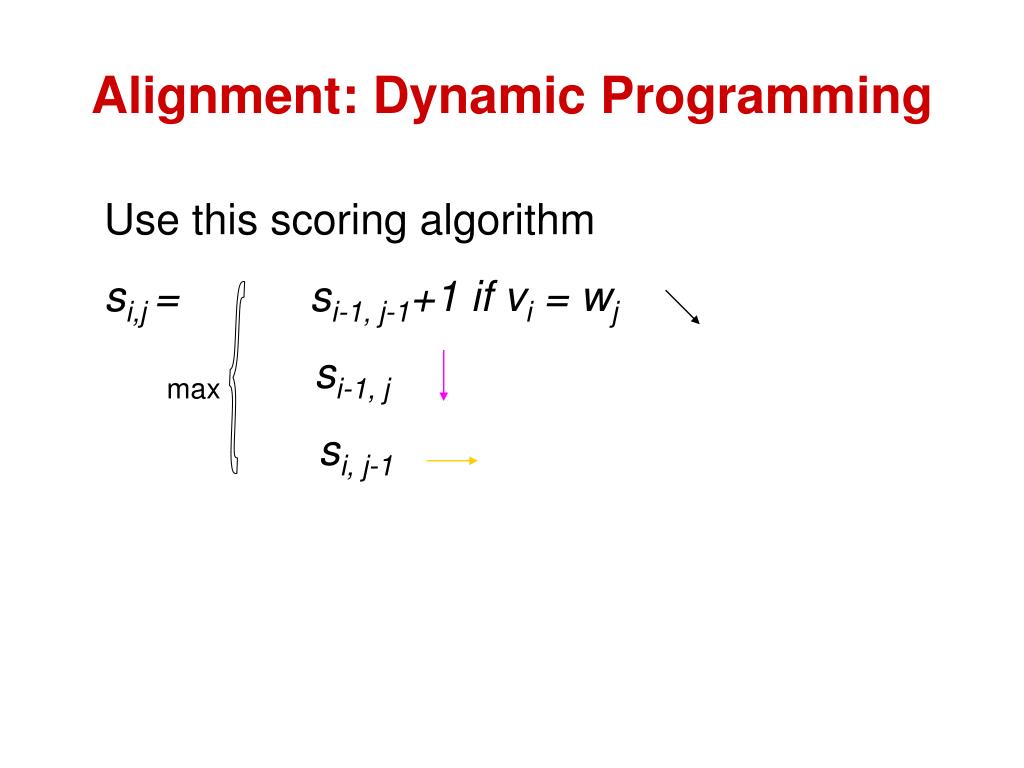 Alignment: Dynamic Programming

Use this scoring algorithm

$s_{i,j} = \max \begin{cases} s_{i-1, j-1}+1 \text{ if } v_i = w_j \\ s_{i-1, j} \\ s_{i, j-1} \end{cases}$